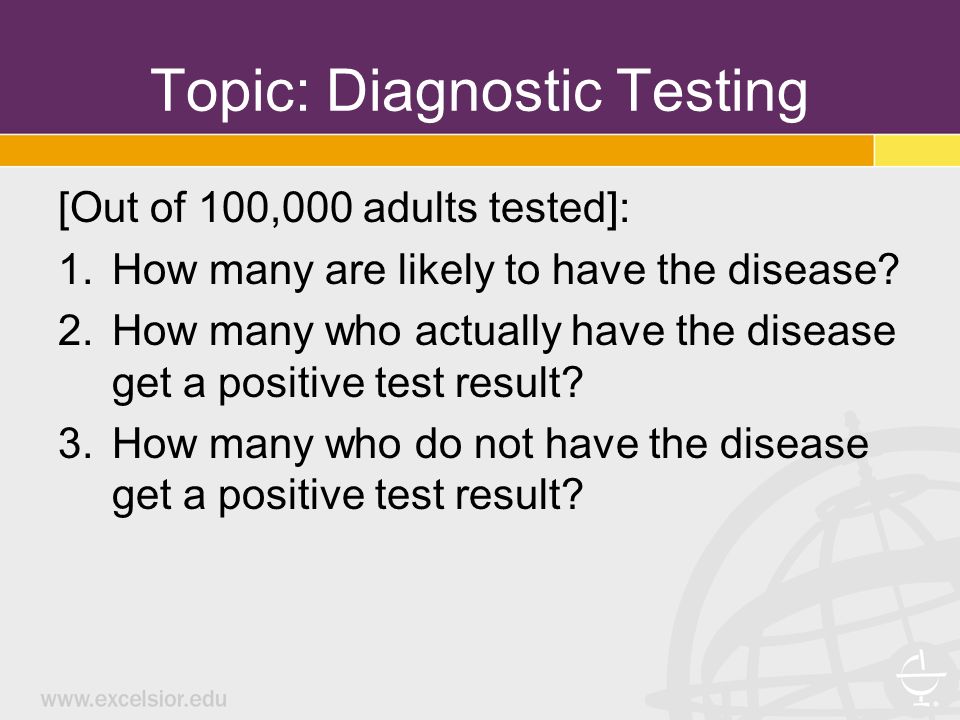 Topic: Diagnostic Testing

[Out of 100,000 adults tested]:

1. How many are likely to have the disease?
2. How many who actually have the disease get a positive test result?
3. How many who do not have the disease get a positive test result?

www.excelsior.edu